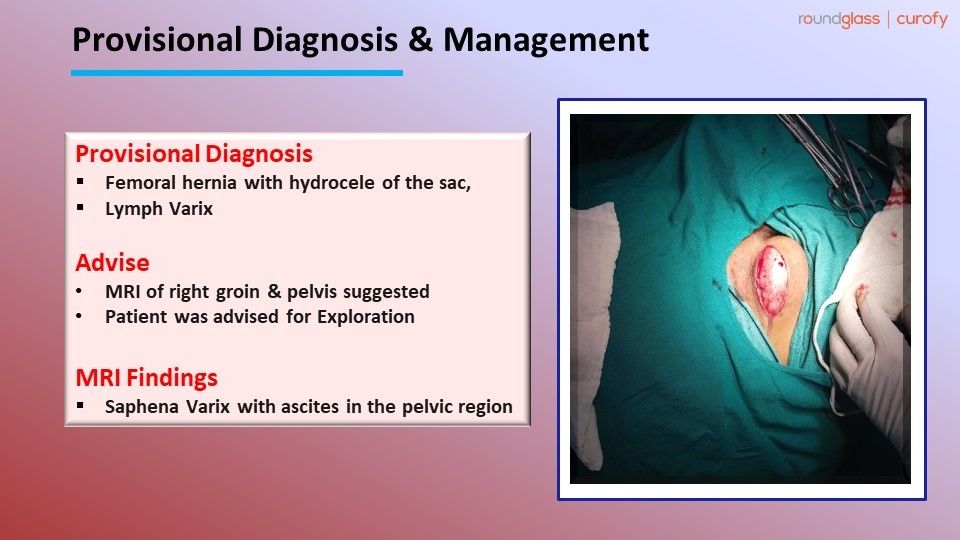 roundglass | curofy

Provisional Diagnosis & Management

Provisional Diagnosis
▪ Femoral hernia with hydrocele of the sac,
▪ Lymph Varix

Advise
• MRI of right groin & pelvis suggested
• Patient was advised for Exploration

MRI Findings
▪ Saphena Varix with ascites in the pelvic region